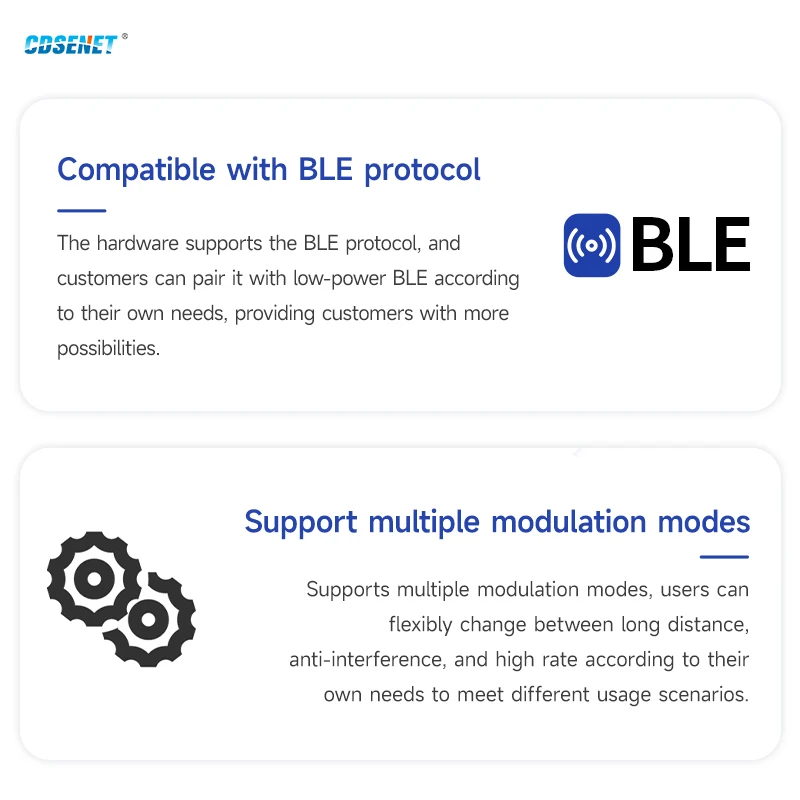 CDSENET®

Compatible with BLE protocol

The hardware supports the BLE protocol, and customers can pair it with low-power BLE according to their own needs, providing customers with more possibilities.

BLE

Support multiple modulation modes

Supports multiple modulation modes, users can flexibly change between long distance, anti-interference, and high rate according to their own needs to meet different usage scenarios.